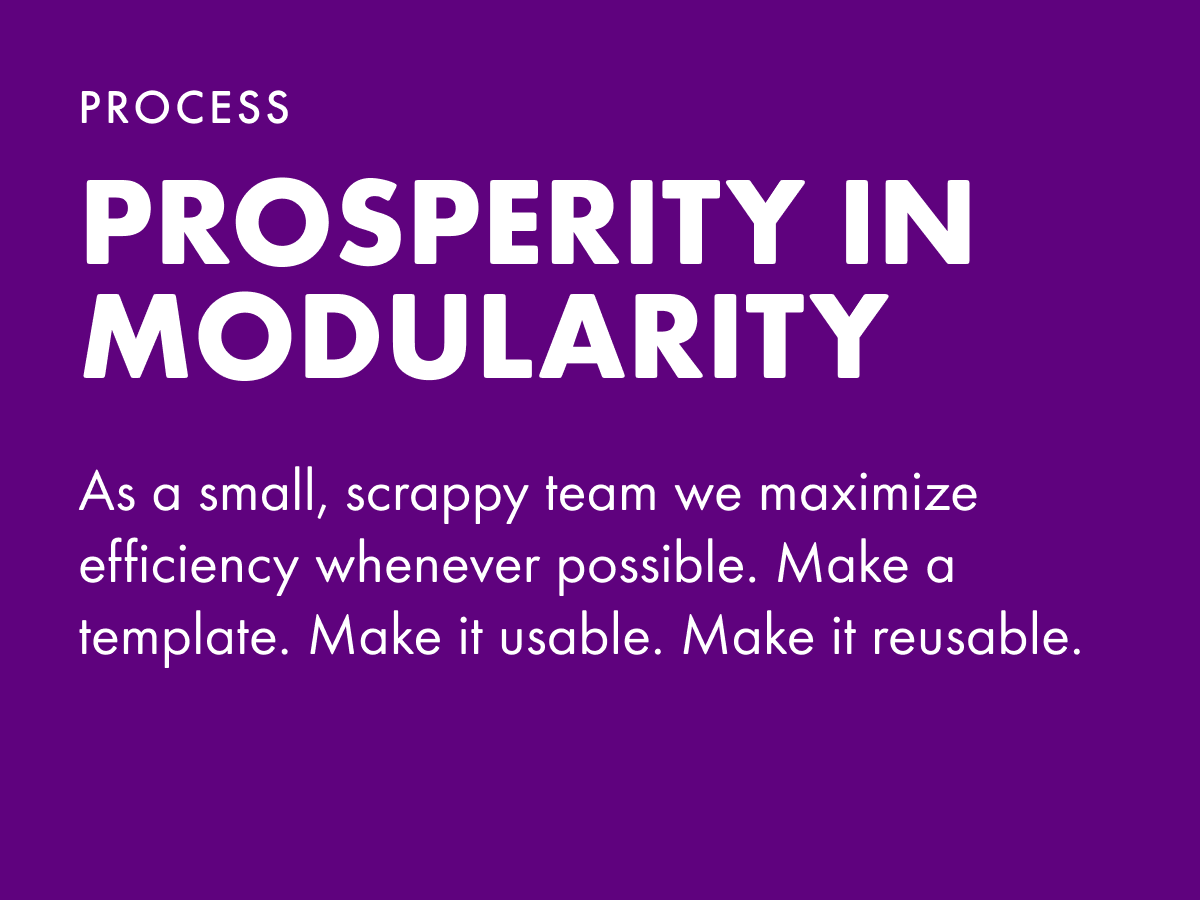 PROCESS

PROSPERITY IN MODULARITY

As a small, scrappy team we maximize efficiency whenever possible. Make a template. Make it usable. Make it reusable.